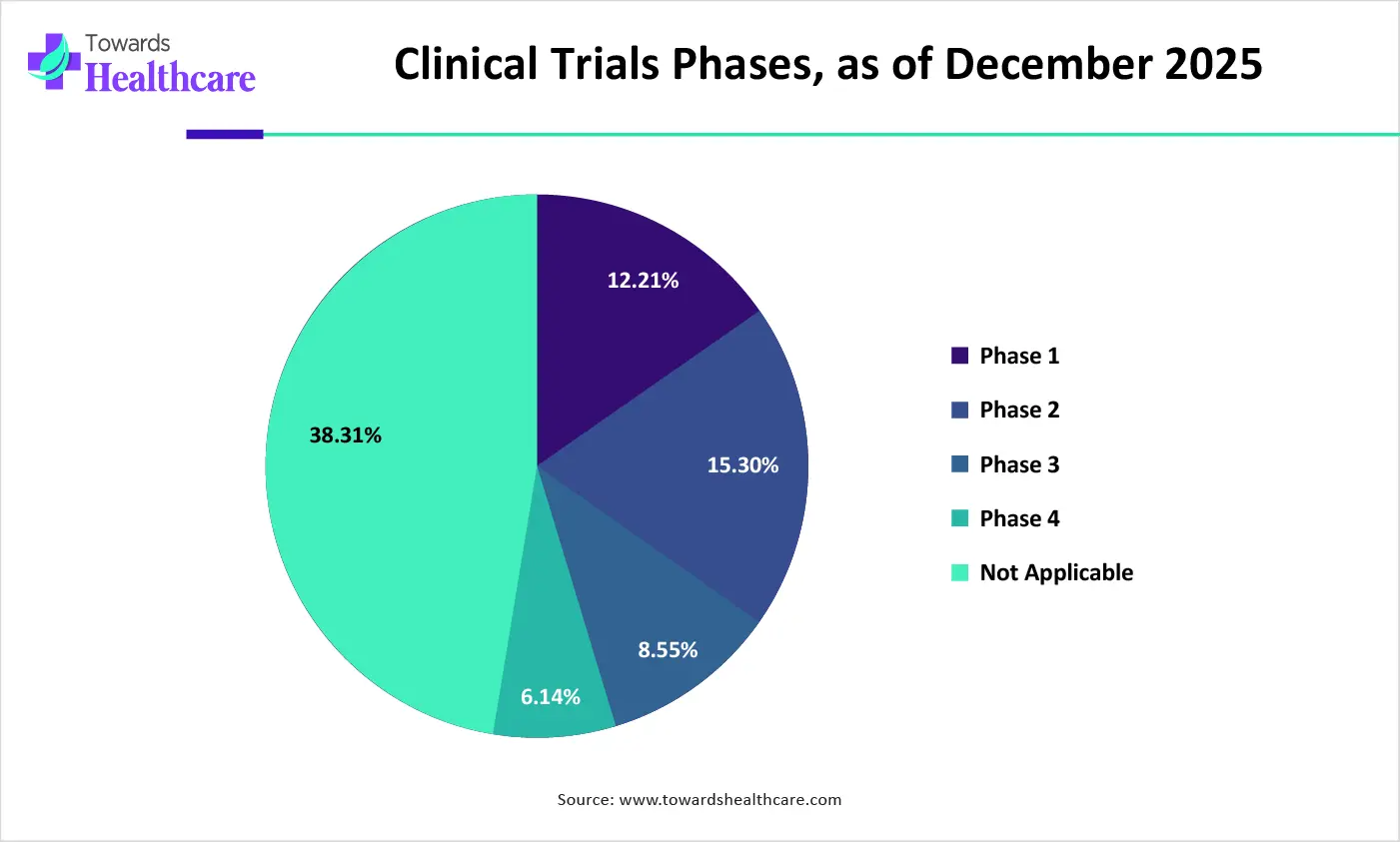 Towards
Healthcare

Clinical Trials Phases, as of December 2025

12.21%
15.30%
8.55%
6.14%
38.31%

Phase 1
Phase 2
Phase 3
Phase 4
Not Applicable

Source: www.towardshealthcare.com